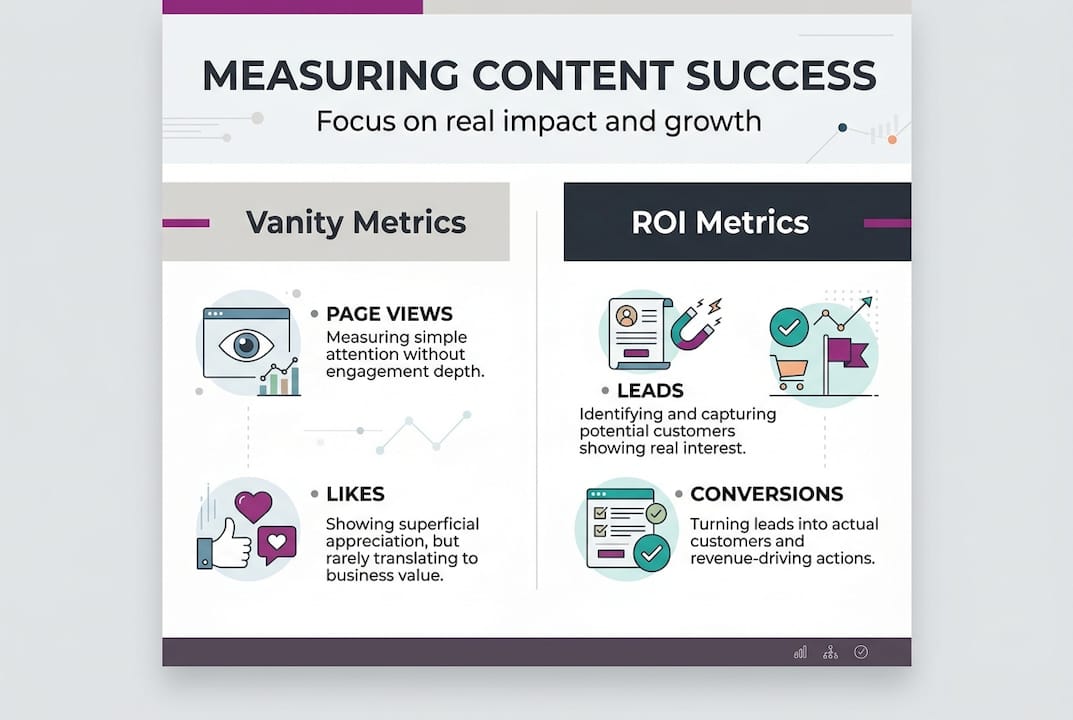 MEASURING CONTENT SUCCESS
Focus on real impact and growth

Vanity Metrics

PAGE VIEWS
Measuring simple attention without engagement depth.

LIKES
Showing superficial appreciation, but rarely translating to business value.

ROI Metrics

LEADS
Identifying and capturing potential customers showing real interest.

CONVERSIONS
Turning leads into actual customers and revenue-driving actions.